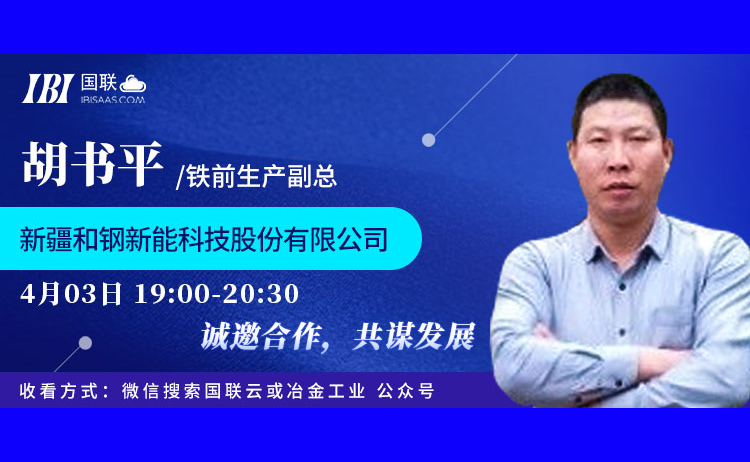 IBI 国联
IBISAAS.COM

胡书平 /铁前生产副总

新疆和钢新能科技股份有限公司

4月03日 19:00-20:30

诚邀合作，共谋发展

收看方式：微信搜索国联云或冶金工业 公众号